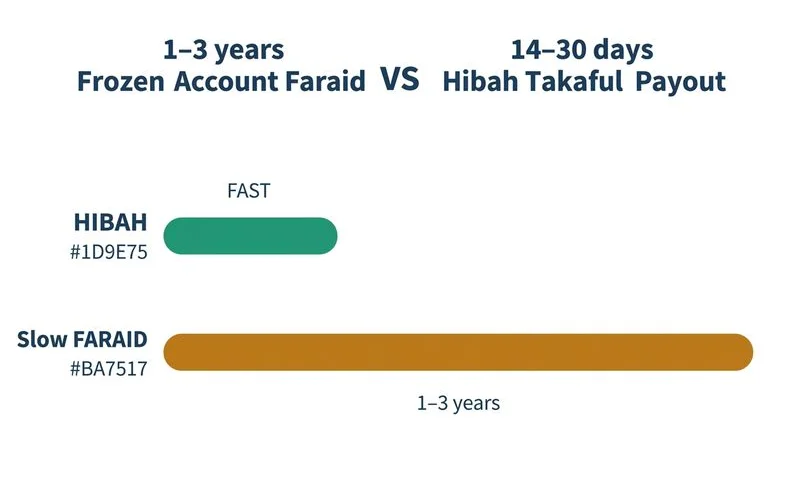 1–3 years
Frozen Account Faraid

VS

14–30 days
Hibah Takaful Payout

FAST

HIBAH
#1D9E75

Slow FARAID
#BA7517

1–3 years